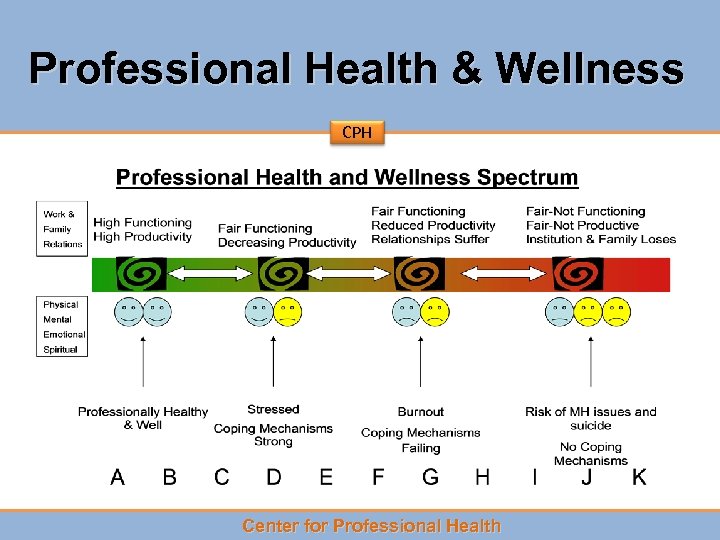 Professional Health & Wellness

CPH

Professional Health and Wellness Spectrum

Work & Family Relations

High Functioning
High Productivity

Fair Functioning
Decreasing Productivity

Fair Functioning
Reduced Productivity
Relationships Suffer

Fair-Not Functioning
Fair-Not Productive
Institution & Family Loses

Physical
Mental
Emotional
Spiritual

Professionally Healthy & Well

Stressed
Coping Mechanisms Strong

Burnout
Coping Mechanisms Failing

Risk of MH issues and suicide
No Coping Mechanisms

A B C D E F G H I J K

Center for Professional Health